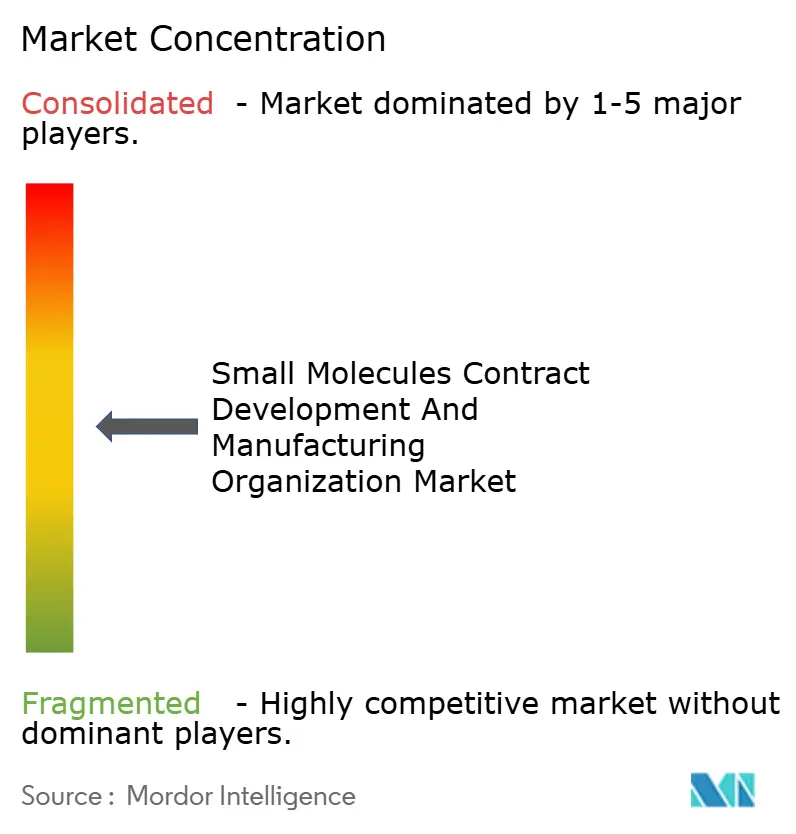 Market Concentration

Consolidated - Market dominated by 1-5 major players.

Small Molecules Contract Development And Manufacturing Organization Market

Fragmented - Highly competitive market without dominant players.

Source : Mordor Intelligence